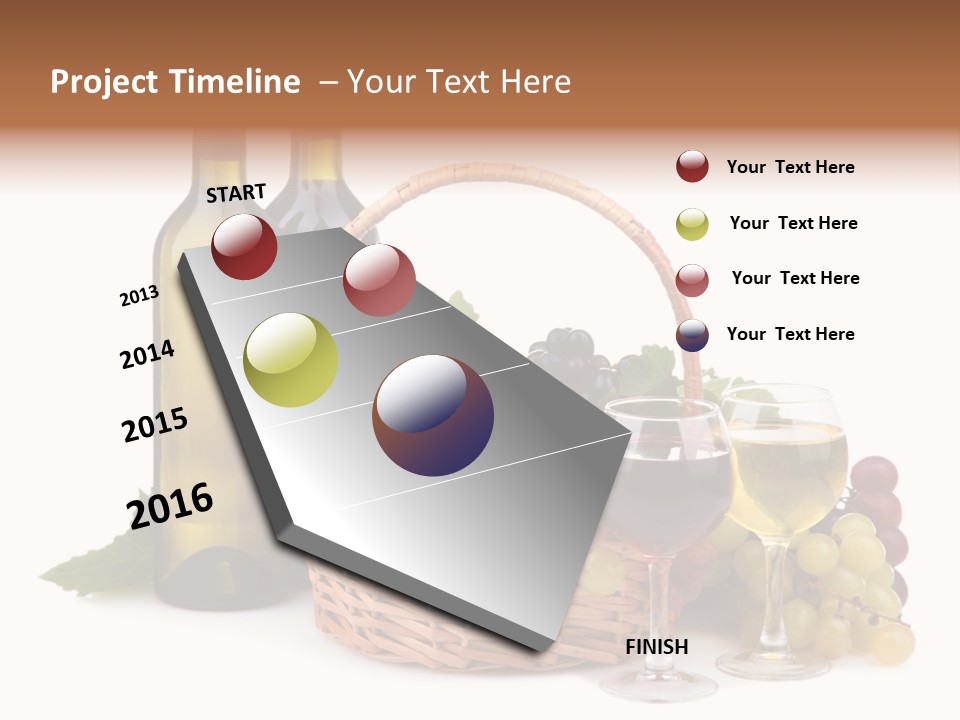 Project Timeline – Your Text Here

START

2013

2014

2015

2016

FINISH

Your Text Here

Your Text Here

Your Text Here

Your Text Here